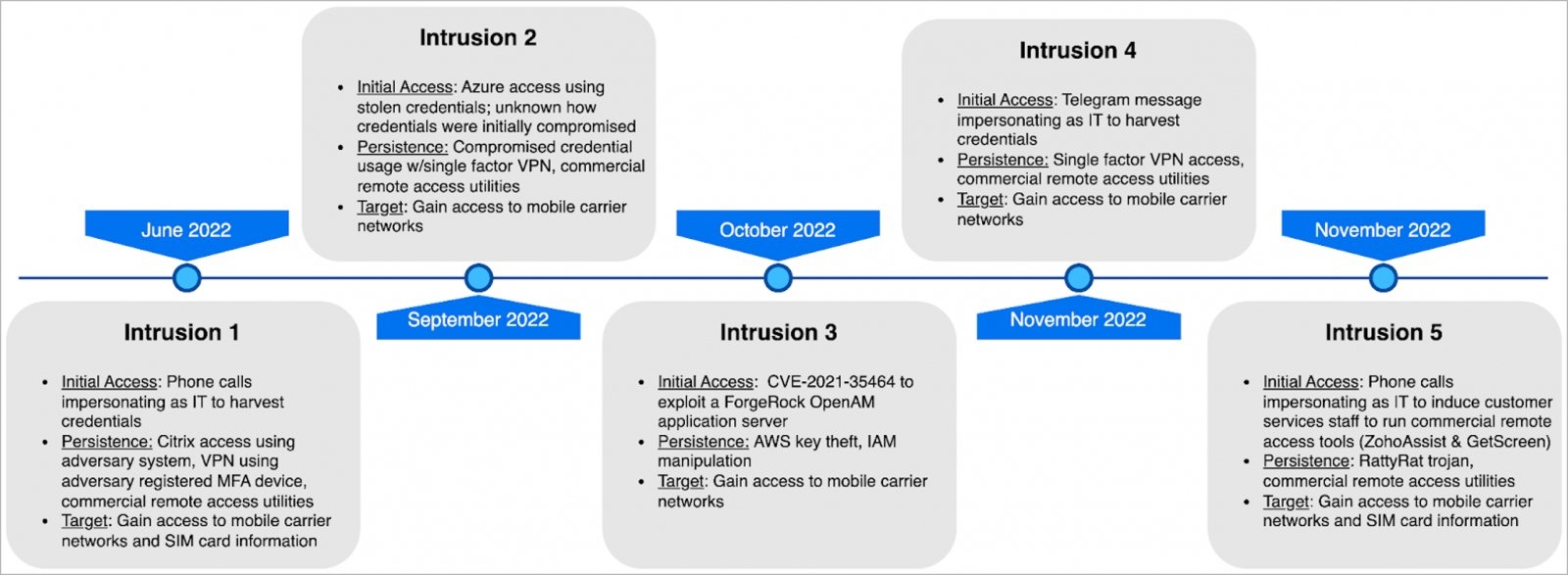 June 2022

Intrusion 1

- Initial Access: Phone calls impersonating as IT to harvest credentials
- Persistence: Citrix access using adversary system, VPN using adversary registered MFA device, commercial remote access utilities
- Target: Gain access to mobile carrier networks and SIM card information

Intrusion 2

- Initial Access: Azure access using stolen credentials; unknown how credentials were initially compromised
- Persistence: Compromised credential usage w/single factor VPN, commercial remote access utilities
- Target: Gain access to mobile carrier networks

September 2022

October 2022

Intrusion 3

- Initial Access: CVE-2021-35464 to exploit a ForgeRock OpenAM application server
- Persistence: AWS key theft, IAM manipulation
- Target: Gain access to mobile carrier networks

Intrusion 4

- Initial Access: Telegram message impersonating as IT to harvest credentials
- Persistence: Single factor VPN access, commercial remote access utilities
- Target: Gain access to mobile carrier networks

November 2022

November 2022

Intrusion 5

- Initial Access: Phone calls impersonating as IT to induce customer services staff to run commercial remote access tools (ZohoAssist & GetScreen)
- Persistence: RattyRat trojan, commercial remote access utilities
- Target: Gain access to mobile carrier networks and SIM card information